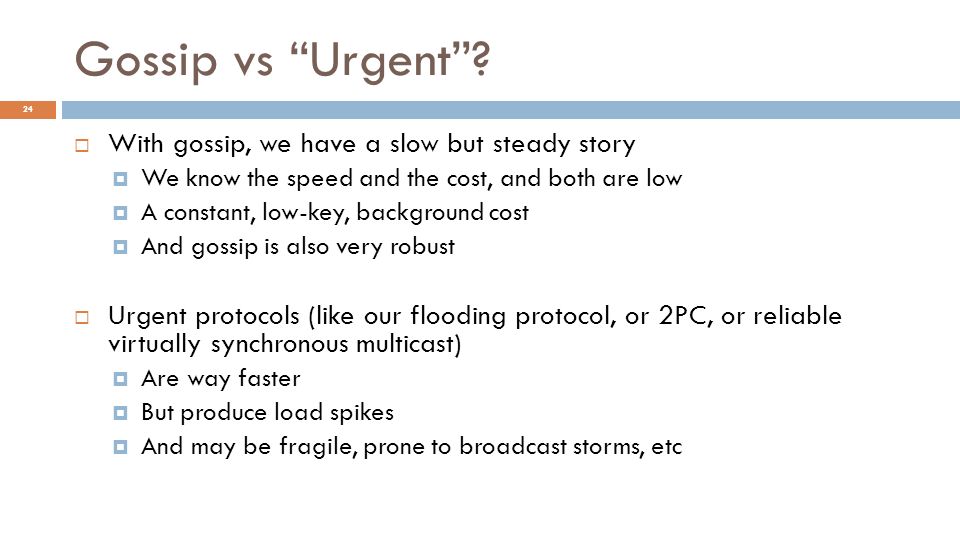 Gossip vs “Urgent”?

24

With gossip, we have a slow but steady story

We know the speed and the cost, and both are low

A constant, low-key, background cost

And gossip is also very robust

Urgent protocols (like our flooding protocol, or 2PC, or reliable virtually synchronous multicast)

Are way faster

But produce load spikes

And may be fragile, prone to broadcast storms, etc